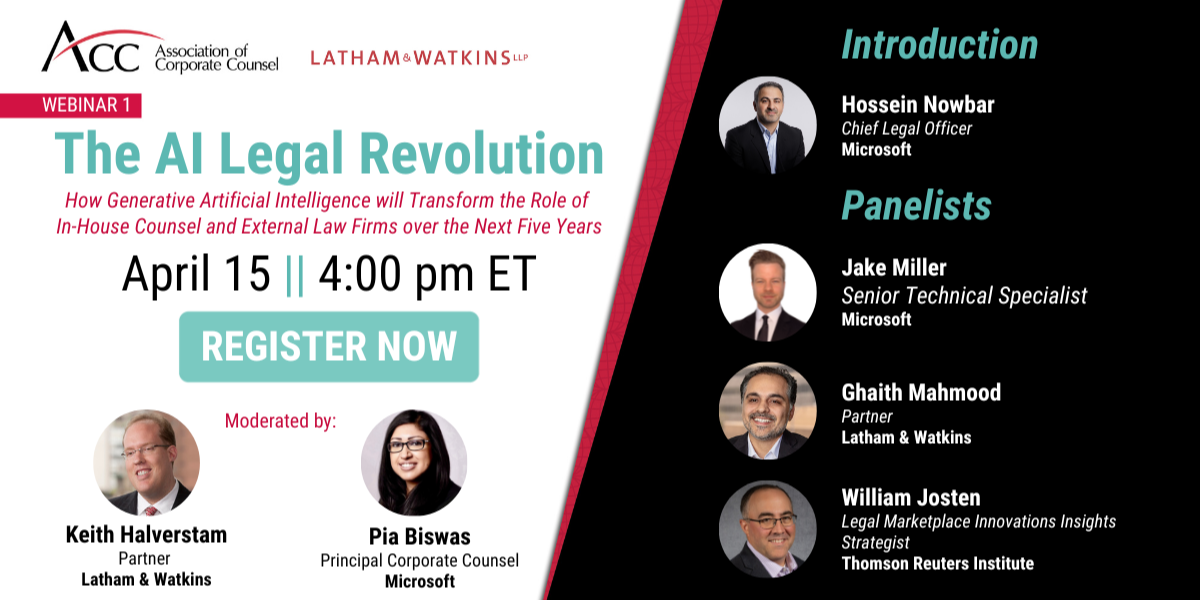 ACC Association of Corporate Counsel

LATHAM & WATKINS LLP

WEBINAR 1

The AI Legal Revolution

How Generative Artificial Intelligence will Transform the Role of In-House Counsel and External Law Firms over the Next Five Years

April 15 || 4:00 pm ET

REGISTER NOW

Moderated by:

Keith Halverstam
Partner
Latham & Watkins

Pia Biswas
Principal Corporate Counsel
Microsoft

Introduction

Hossein Nowbar
Chief Legal Officer
Microsoft

Panelists

Jake Miller
Senior Technical Specialist
Microsoft

Ghaith Mahmood
Partner
Latham & Watkins

William Josten
Legal Marketplace Innovations Insights Strategist
Thomson Reuters Institute